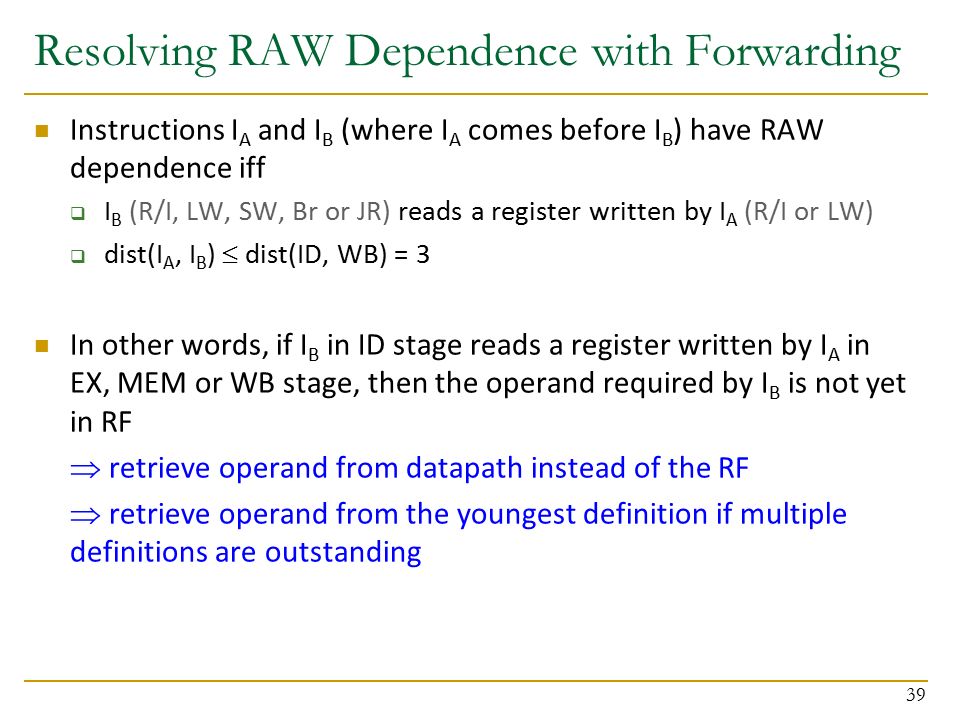 Resolving RAW Dependence with Forwarding

Instructions $I_A$ and $I_B$ (where $I_A$ comes before $I_B$) have RAW dependence iff

$I_B$ (R/I, LW, SW, Br or JR) reads a register written by $I_A$ (R/I or LW)

dist($I_A$, $I_B$) $\leq$ dist(ID, WB) = 3

In other words, if $I_B$ in ID stage reads a register written by $I_A$ in EX, MEM or WB stage, then the operand required by $I_B$ is not yet in RF

$\Rightarrow$ retrieve operand from datapath instead of the RF

$\Rightarrow$ retrieve operand from the youngest definition if multiple definitions are outstanding

39